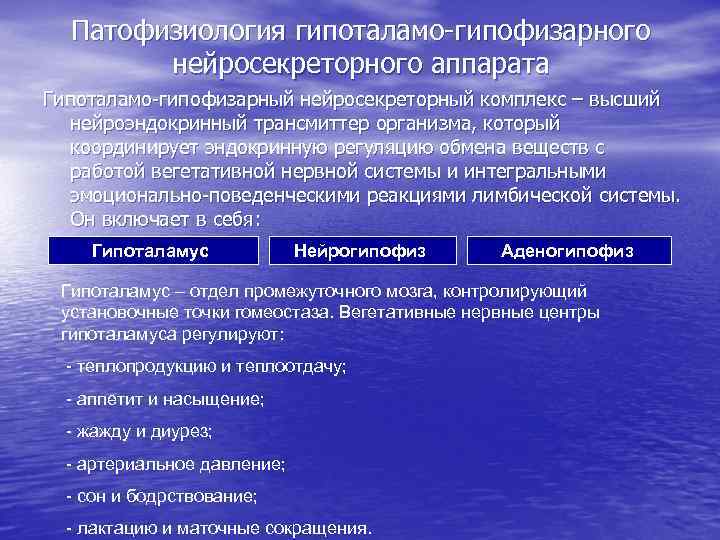 Патофизиология гипоталамо-гипофизарного нейросекреторного аппарата

Гипоталамо-гипофизарный нейросекреторный комплекс – высший нейроэндокринный трансмиттер организма, который координирует эндокринную регуляцию обмена веществ с работой вегетативной нервной системы и интегральными эмоционально-поведенческими реакциями лимбической системы. Он включает в себя:

Гипоталамус

Нейрогипофиз

Аденогипофиз

Гипоталамус – отдел промежуточного мозга, контролирующий установочные точки гомеостаза. Вегетативные нервные центры гипоталамуса регулируют:

- теплопродукцию и теплоотдачу;

- аппетит и насыщение;

- жажду и диурез;

- артериальное давление;

- сон и бодрствование;

- лактацию и маточные сокращения.